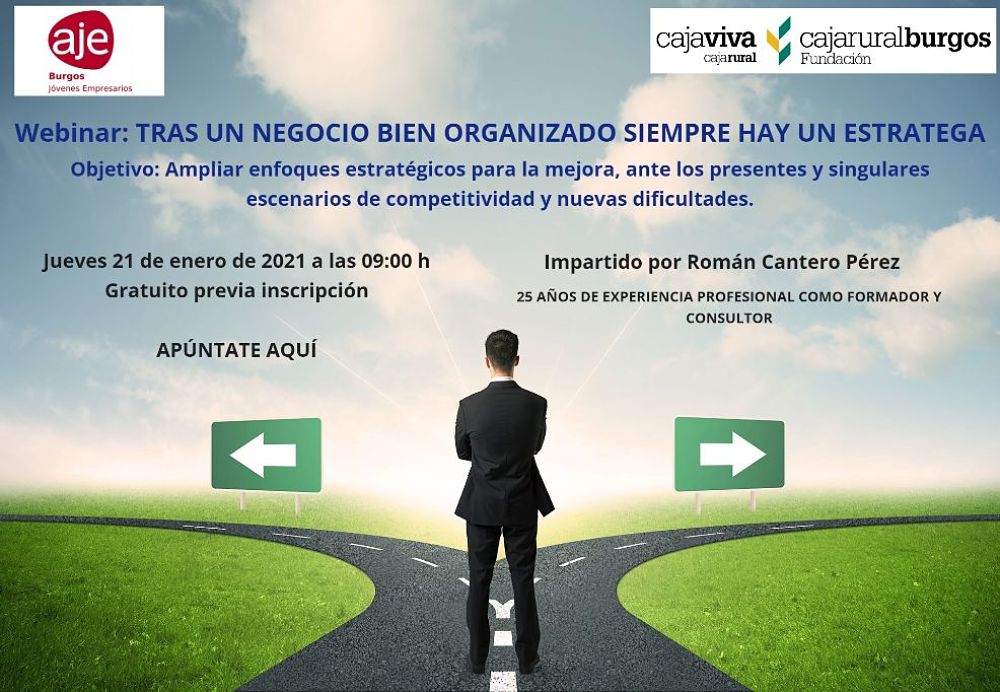 aje
Burgos
Jóvenes Empresarios

cajaviva cajarural cajaruralburgos Fundación

Webinar: TRAS UN NEGOCIO BIEN ORGANIZADO SIEMPRE HAY UN ESTRATEGA

Objetivo: Ampliar enfoques estratégicos para la mejora, ante los presentes y singulares escenarios de competitividad y nuevas dificultades.

Jueves 21 de enero de 2021 a las 09:00 h
Gratuito previa inscripción

APÚNTATE AQUÍ

Impartido por Román Cantero Pérez

25 AÑOS DE EXPERIENCIA PROFESIONAL COMO FORMADOR Y CONSULTOR